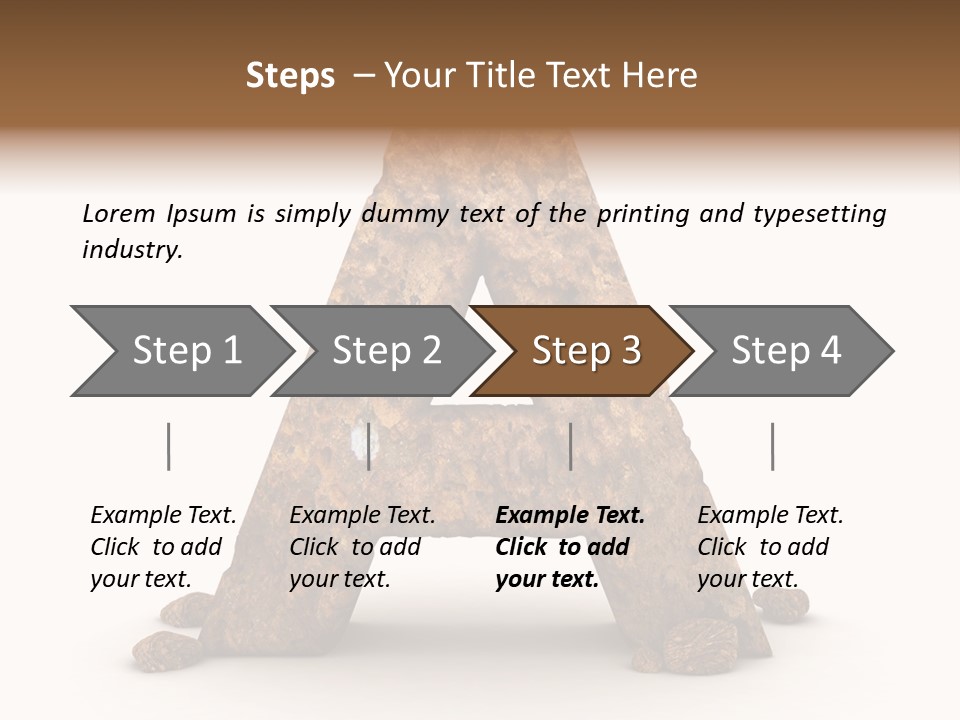 Steps – Your Title Text Here

Lorem Ipsum is simply dummy text of the printing and typesetting industry.

Step 1

Step 2

Step 3

Step 4

Example Text. Click to add your text.

Example Text. Click to add your text.

Example Text. Click to add your text.

Example Text. Click to add your text.